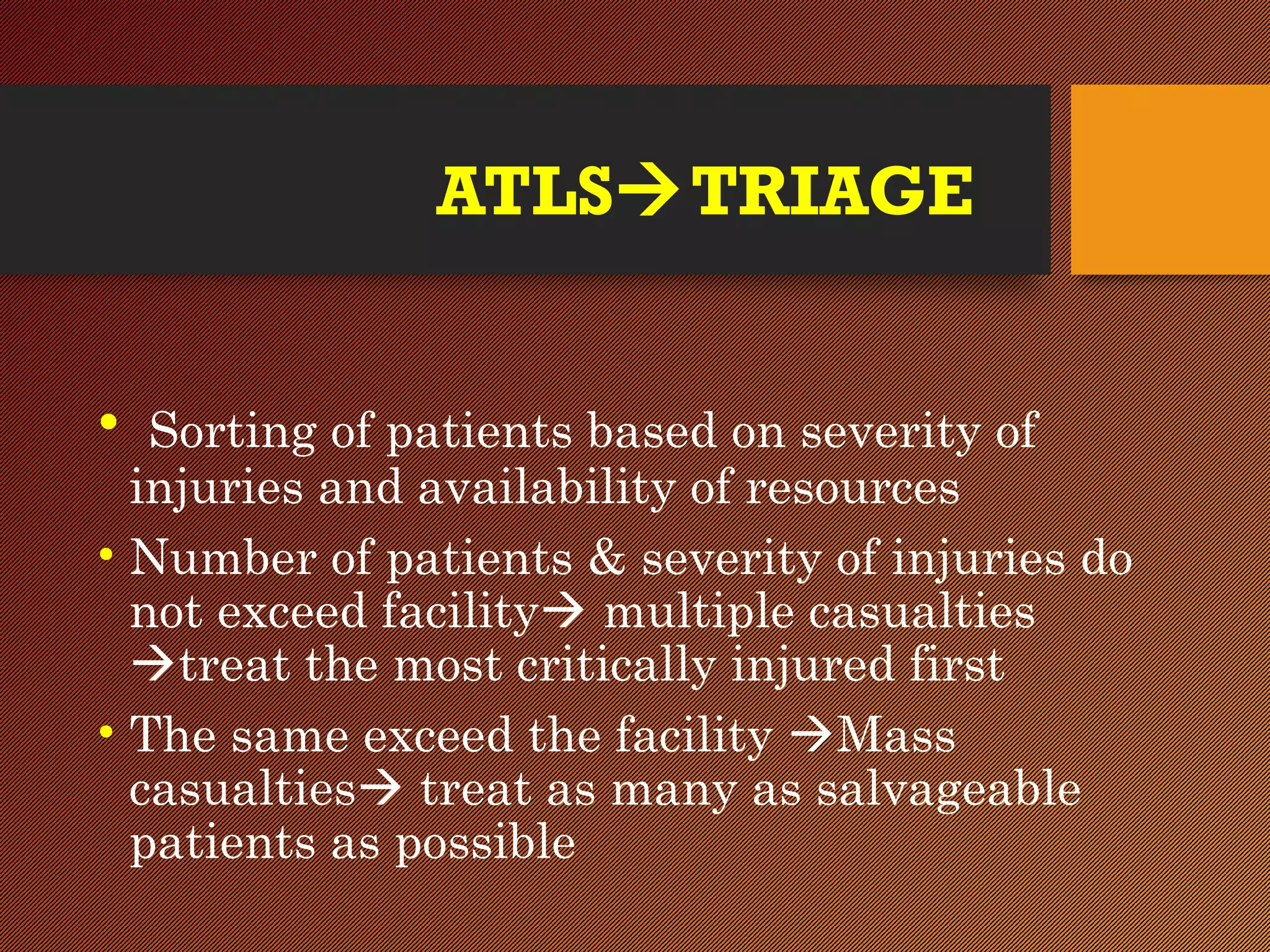 ATLS→ TRIAGE

• Sorting of patients based on severity of injuries and availability of resources
• Number of patients & severity of injuries do not exceed facility→ multiple casualties →treat the most critically injured first
• The same exceed the facility →Mass casualties→ treat as many as salvageable patients as possible